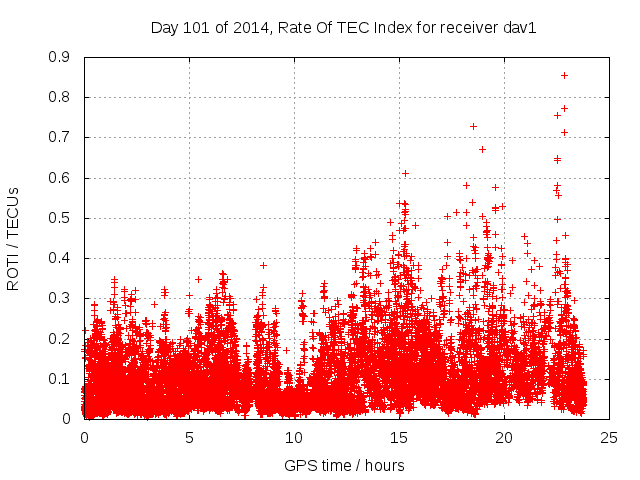 Day 101 of 2014, Rate Of TEC Index for receiver dav1

ROTI / TECUs

0.9
0.8
0.7
0.6
0.5
0.4
0.3
0.2
0.1
0

0
5
10
15
20
25

GPS time / hours